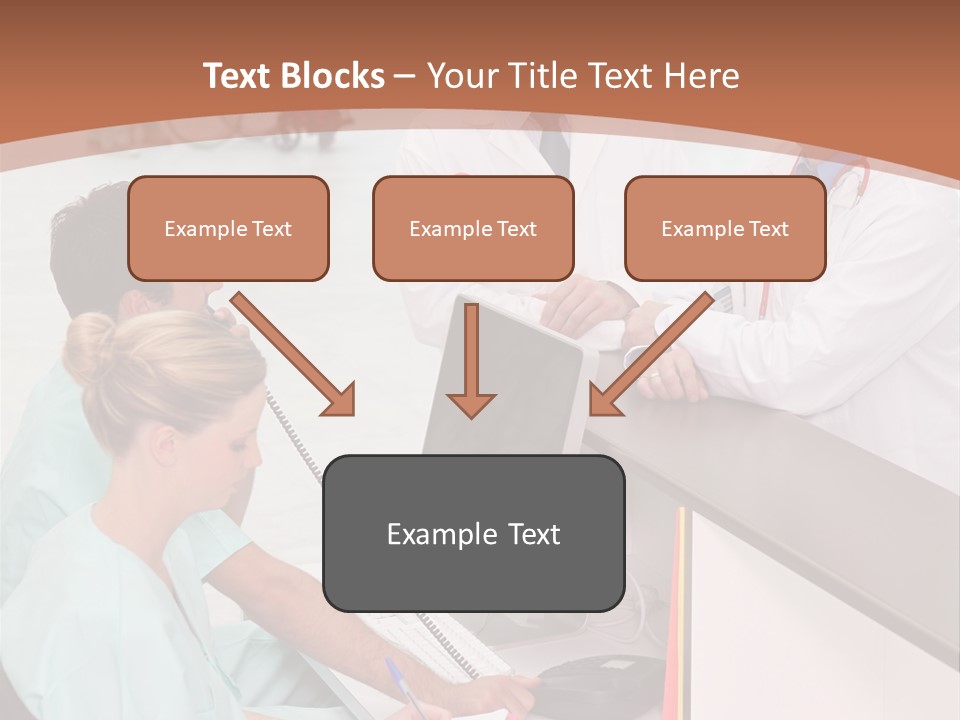 Text Blocks – Your Title Text Here

Example Text

Example Text

Example Text

Example Text